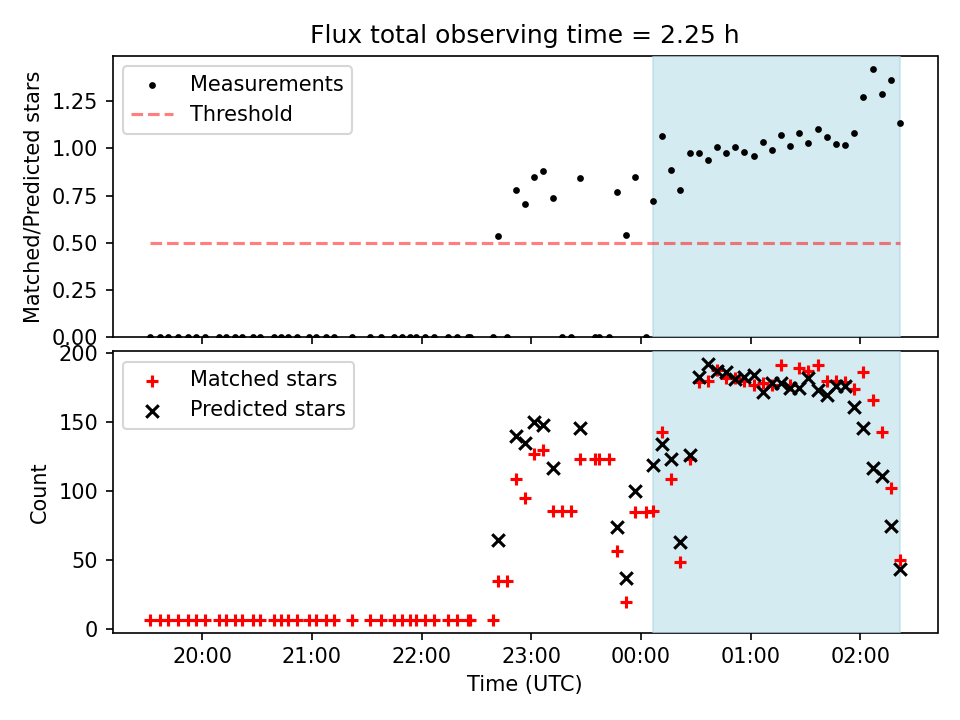 Flux total observing time = 2.25 h

Measurements
Threshold

Matched/Predicted stars

1.25
1.00
0.75
0.50
0.25
0.00

Matched stars
Predicted stars

Count

200
150
100
50
0

20:00
21:00
22:00
23:00
00:00
01:00
02:00

Time (UTC)